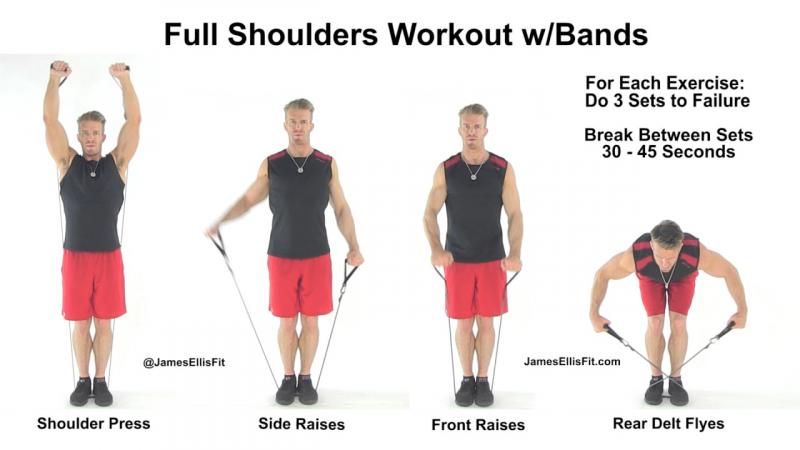 Full Shoulders Workout w/Bands

For Each Exercise:
Do 3 Sets to Failure

Break Between Sets
30 - 45 Seconds

@JamesEllisFit

JamesEllisFit.com

Shoulder Press

Side Raises

Front Raises

Rear Delt Flyes